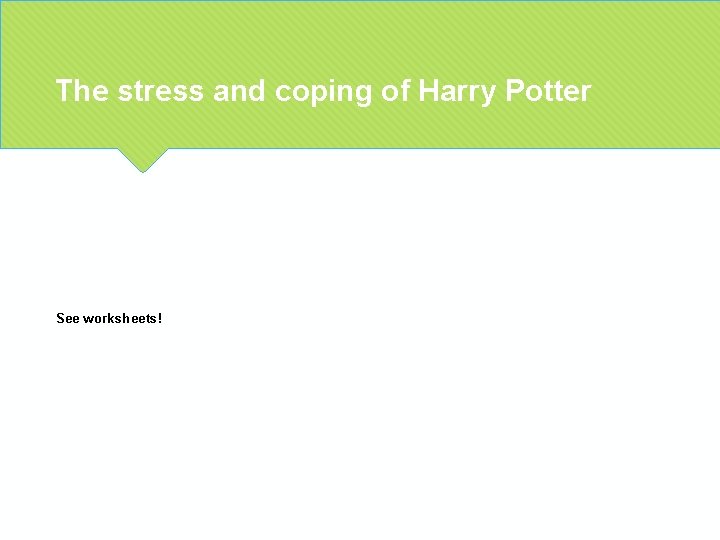 The stress and coping of Harry Potter

See worksheets!